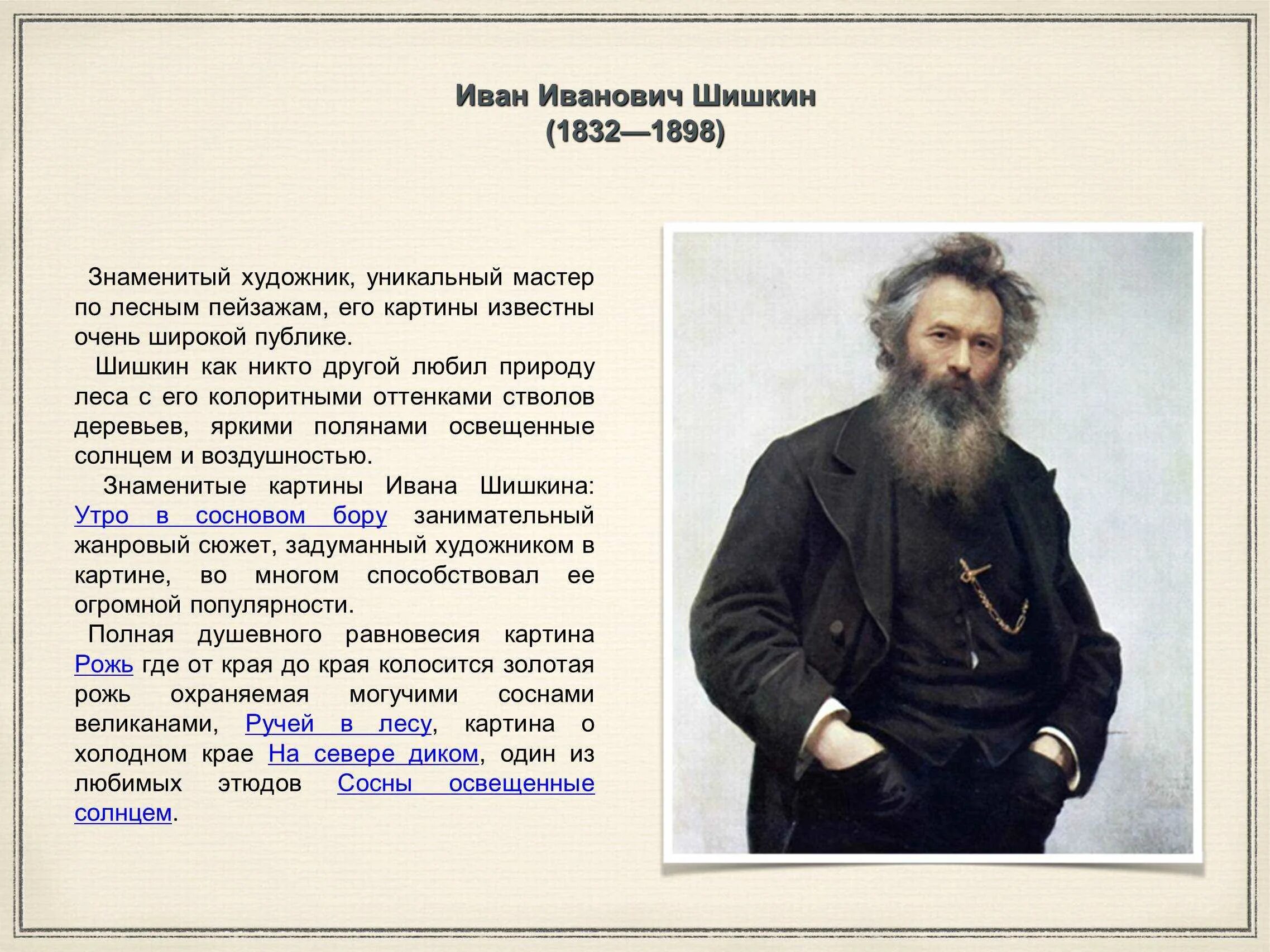 Иван Иванович Шишкин
(1832—1898)

Знаменитый художник, уникальный мастер по лесным пейзажам, его картины известны очень широкой публике.

Шишкин как никто другой любил природу леса с его колоритными оттенками стволов деревьев, яркими полянами освещенные солнцем и воздушностью.

Знаменитые картины Ивана Шишкина: Утро в сосновом бору занимательный жанровый сюжет, задуманный художником в картине, во многом способствовал ее огромной популярности.

Полная душевного равновесия картина Рожь где от края до края колосится золотая рожь охраняемая могучими соснами великанами, Ручей в лесу, картина о холодном крае На севере диком, один из любимых этюдов Сосны освещенные солнцем.